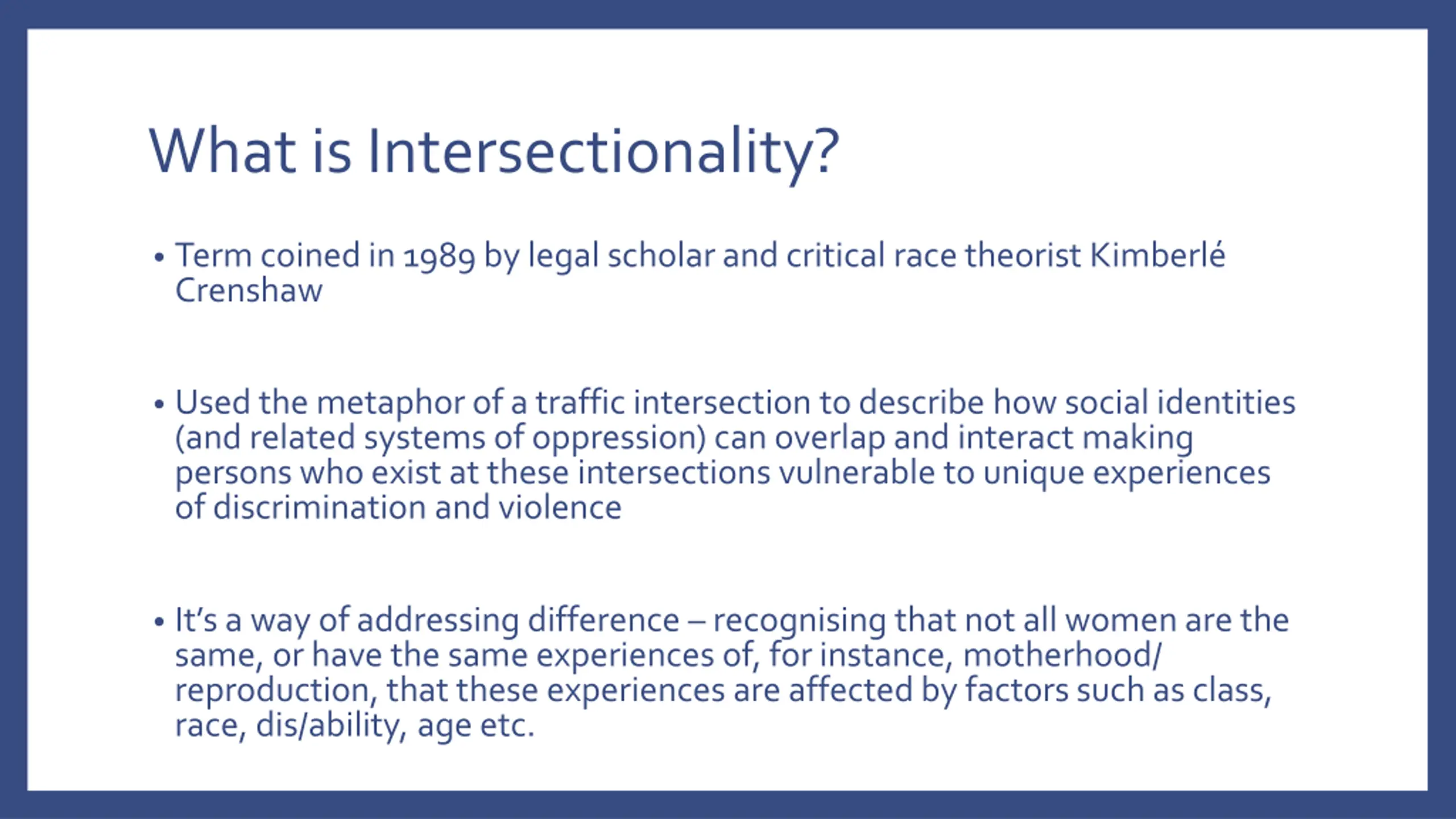 What is Intersectionality?

• Term coined in 1989 by legal scholar and critical race theorist Kimberlé Crenshaw

• Used the metaphor of a traffic intersection to describe how social identities (and related systems of oppression) can overlap and interact making persons who exist at these intersections vulnerable to unique experiences of discrimination and violence

• It's a way of addressing difference – recognising that not all women are the same, or have the same experiences of, for instance, motherhood/ reproduction, that these experiences are affected by factors such as class, race, dis/ability, age etc.